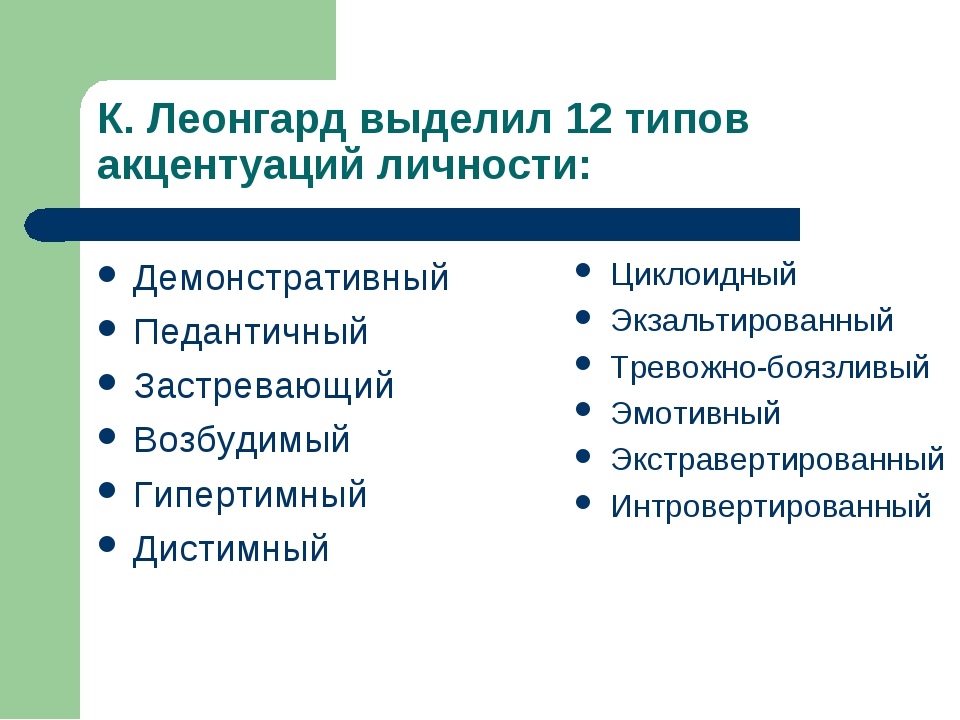 К. Леонгард выделил 12 типов акцентуаций личности:

- Демонстративный
- Педантичный
- Застревающий
- Возбудимый
- Гипертимный
- Дистимный

- Циклоидный
- Экзальтированный
- Тревожно-боязливый
- Эмотивный
- Экстравертированный
- Интровертированный